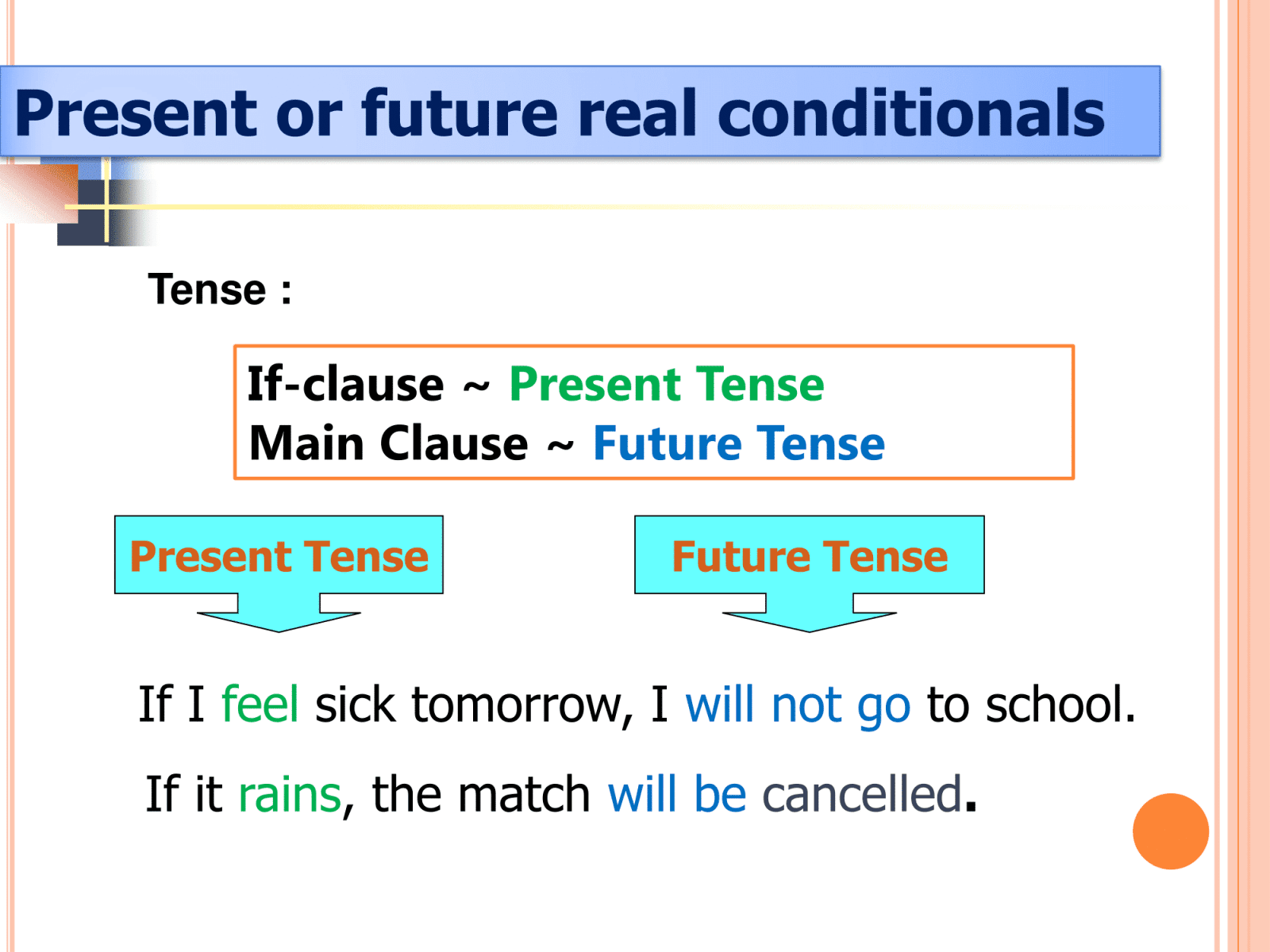 Present or future real conditionals

Tense :

If-clause ~ Present Tense
Main Clause ~ Future Tense

Present Tense

Future Tense

If I feel sick tomorrow, I will not go to school.

If it rains, the match will be cancelled.